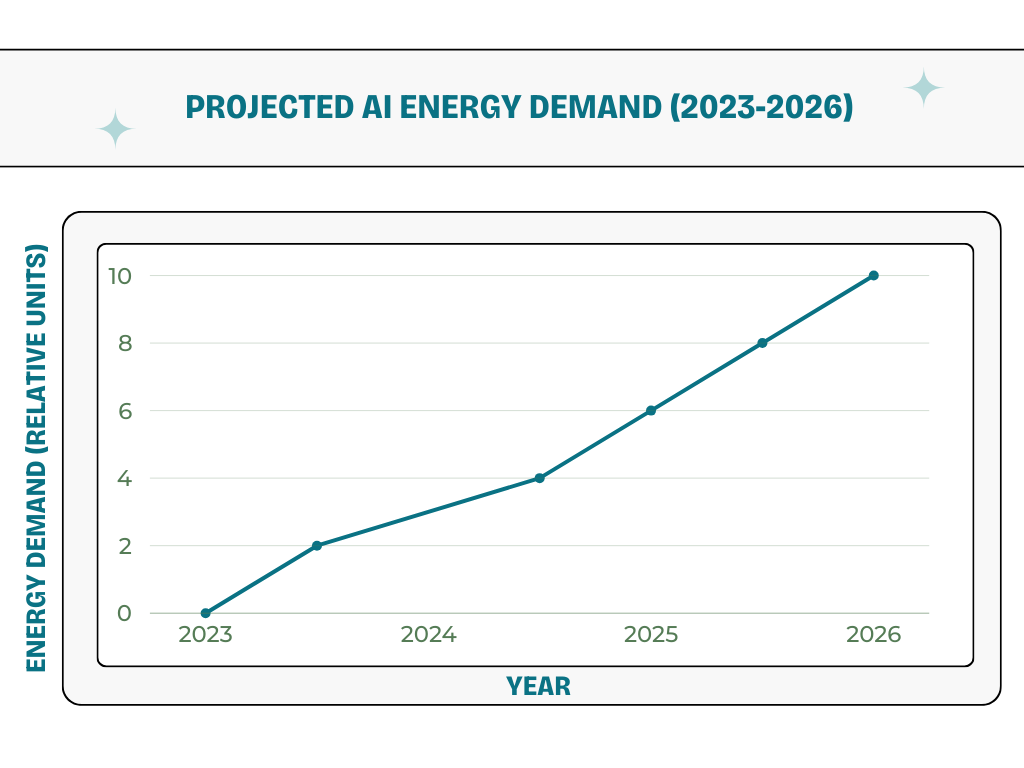 PROJECTED AI ENERGY DEMAND (2023-2026)

ENERGY DEMAND (RELATIVE UNITS)

10
8
6
4
2
0

2023
2024
2025
2026

YEAR